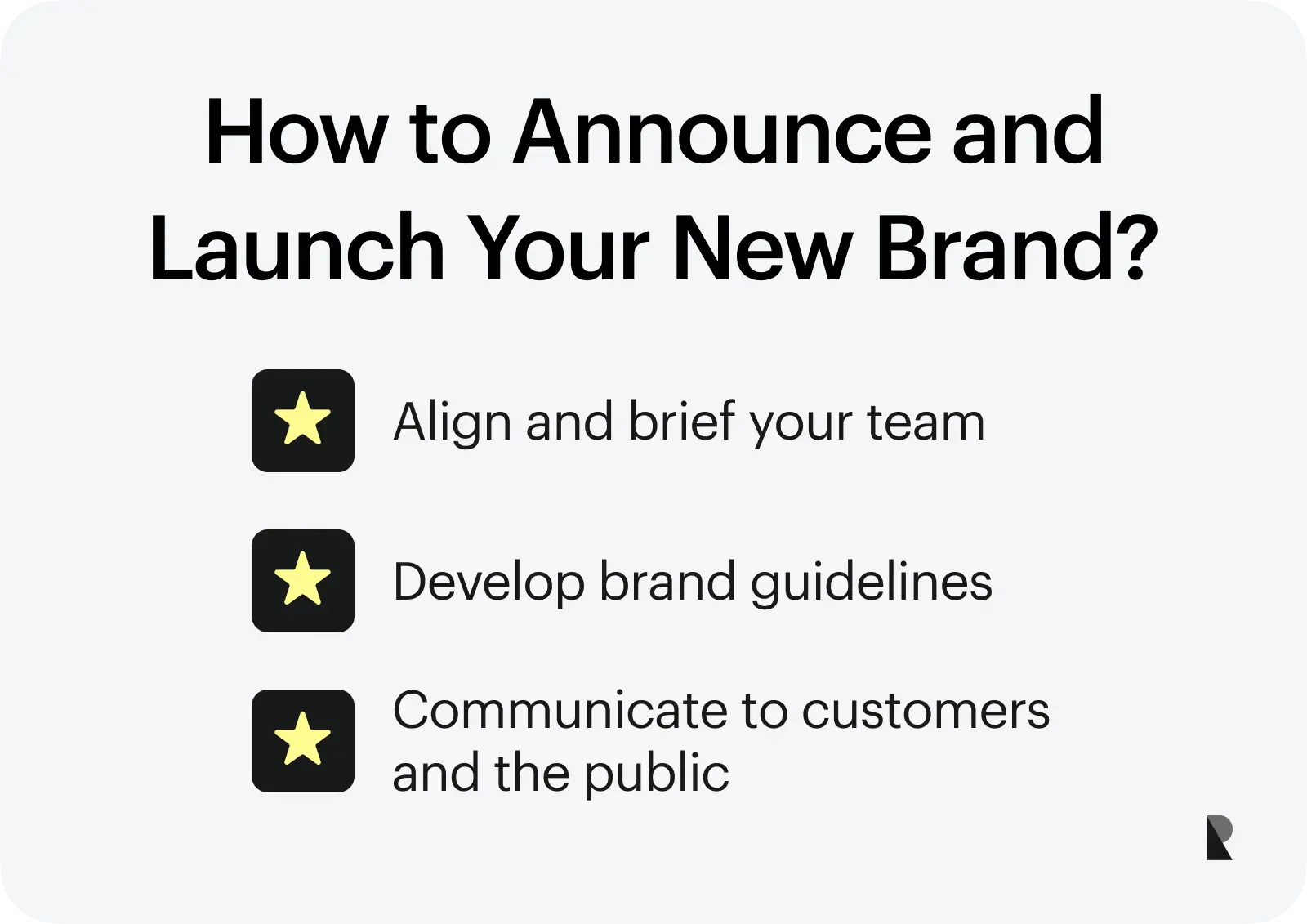 How to Announce and Launch Your New Brand?

Align and brief your team

Develop brand guidelines

Communicate to customers and the public